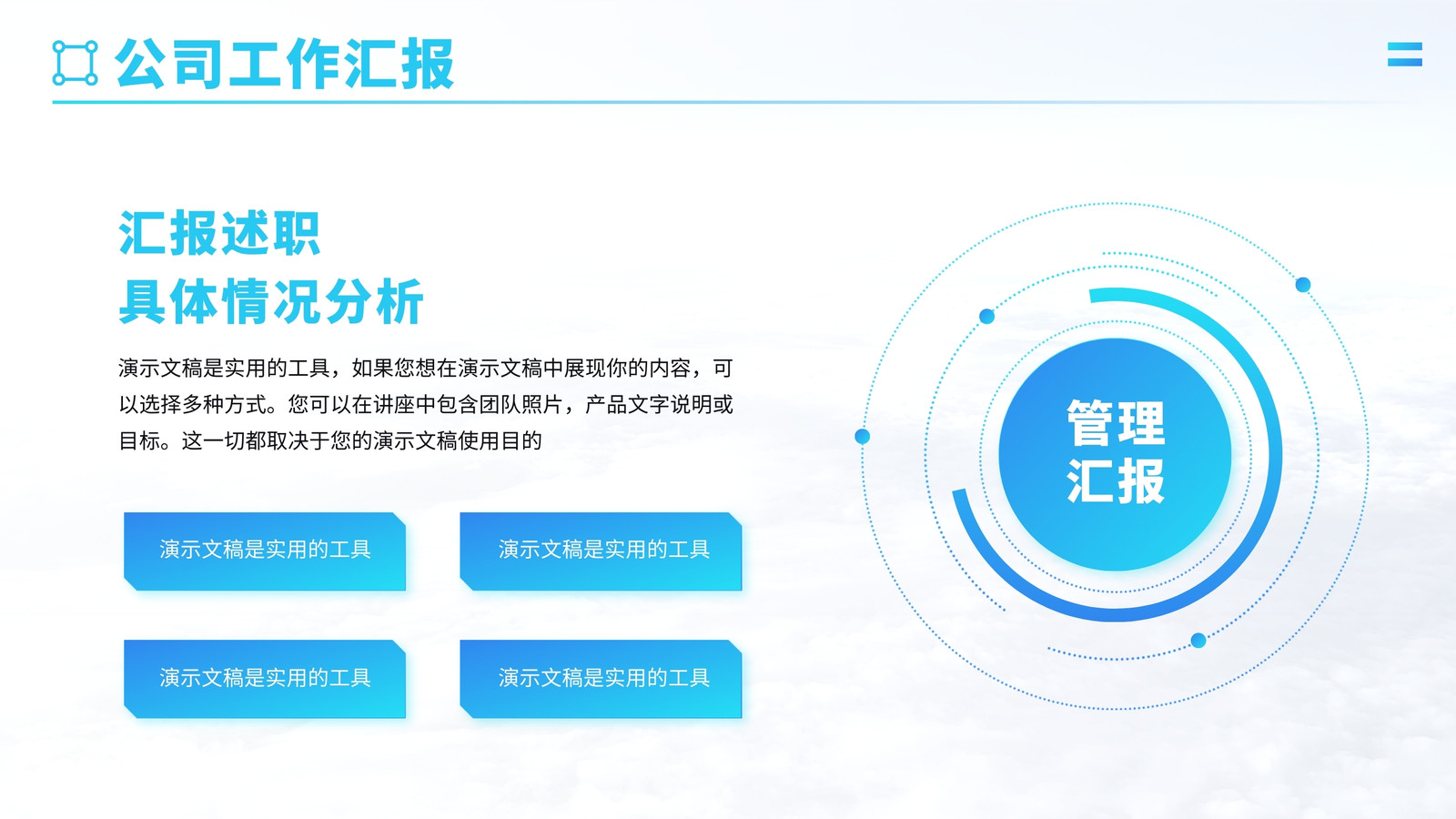 公司工作汇报

汇报述职
具体情况分析

演示文稿是实用的工具，如果您想在演示文稿中展现你的内容，可以选择多种方式。您可以在讲座中包含团队照片，产品文字说明或目标。这一切都取决于您的演示文稿使用目的

演示文稿是实用的工具

演示文稿是实用的工具

演示文稿是实用的工具

演示文稿是实用的工具

管理
汇报